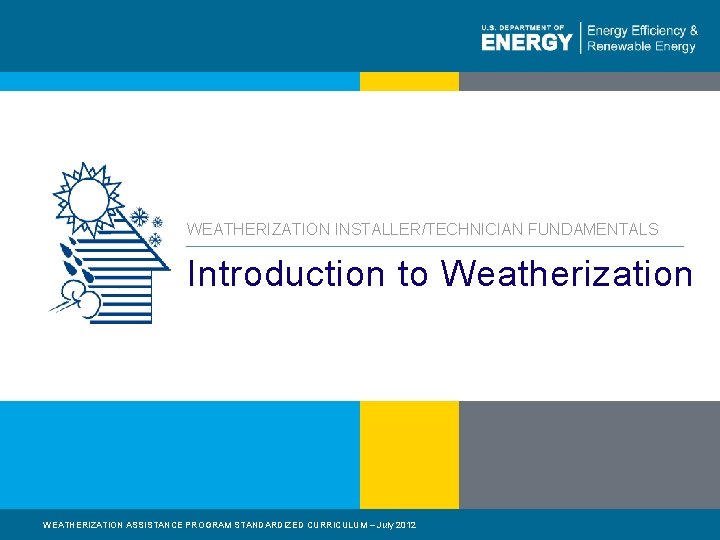 U.S. DEPARTMENT OF
ENERGY
Energy Efficiency & Renewable Energy

WEATHERIZATION INSTALLER/TECHNICIAN FUNDAMENTALS

Introduction to Weatherization

WEATHERIZATION ASSISTANCE PROGRAM STANDARDIZED CURRICULUM – July 2012